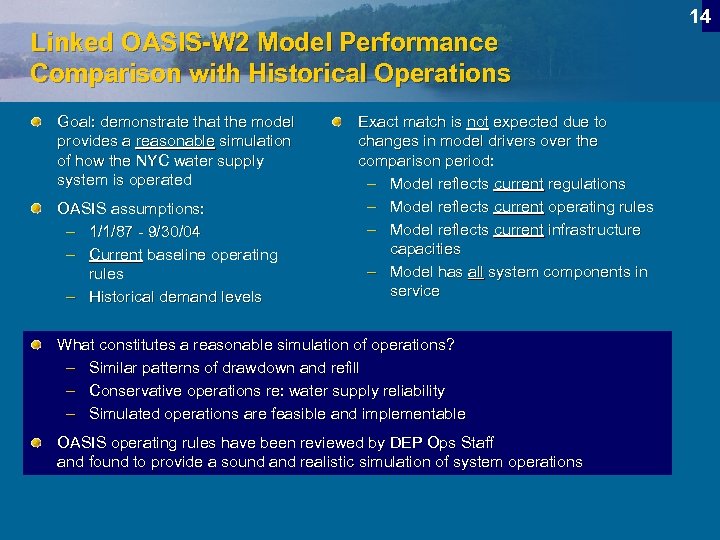 14

Linked OASIS-W2 Model Performance Comparison with Historical Operations

Goal: demonstrate that the model provides a reasonable simulation of how the NYC water supply system is operated

OASIS assumptions:
– 1/1/87 - 9/30/04
– Current baseline operating rules
– Historical demand levels

Exact match is not expected due to changes in model drivers over the comparison period:
– Model reflects current regulations
– Model reflects current operating rules
– Model reflects current infrastructure capacities
– Model has all system components in service

What constitutes a reasonable simulation of operations?
– Similar patterns of drawdown and refill
– Conservative operations re: water supply reliability
– Simulated operations are feasible and implementable

OASIS operating rules have been reviewed by DEP Ops Staff and found to provide a sound and realistic simulation of system operations